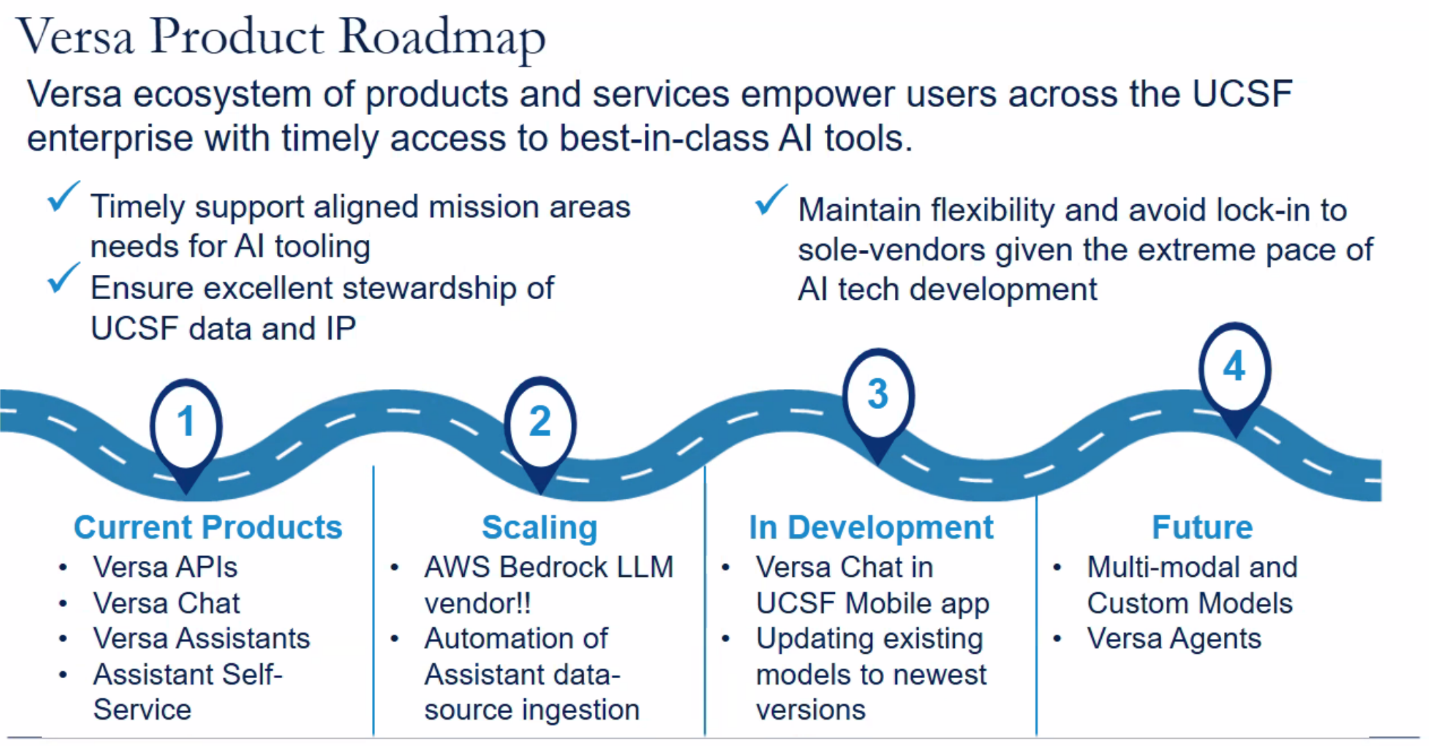 Versa Product Roadmap

Versa ecosystem of products and services empower users across the UCSF enterprise with timely access to best-in-class AI tools.

✓ Timely support aligned mission areas needs for AI tooling
✓ Ensure excellent stewardship of UCSF data and IP

✓ Maintain flexibility and avoid lock-in to sole-vendors given the extreme pace of AI tech development

1

2

3

4

Current Products
• Versa APIs
• Versa Chat
• Versa Assistants
• Assistant Self-Service

Scaling
• AWS Bedrock LLM vendor!!
• Automation of Assistant data-source ingestion

In Development
• Versa Chat in UCSF Mobile app
• Updating existing models to newest versions

Future
• Multi-modal and Custom Models
• Versa Agents